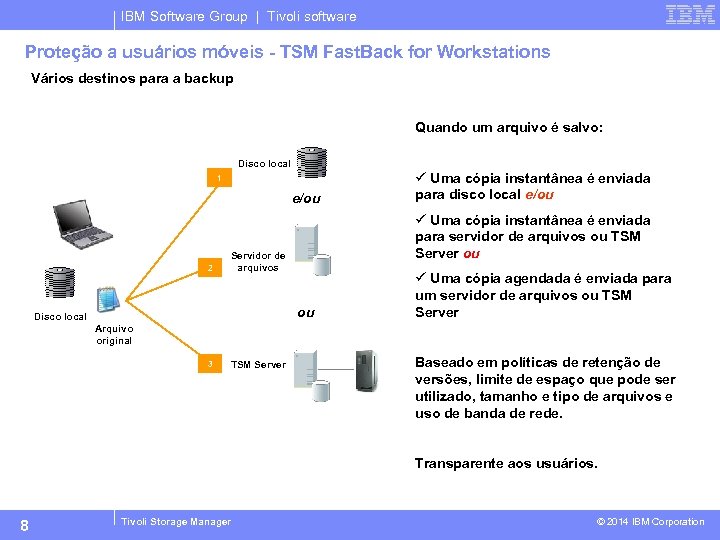 IBM Software Group | Tivoli software

IBM

Proteção a usuários móveis - TSM FastBack for Workstations

Vários destinos para a backup

Disco local

Arquivo original

1

Disco local

e/ou

2

Servidor de arquivos

ou

3

TSM Server

Quando um arquivo é salvo:

✓ Uma cópia instantânea é enviada para disco local e/ou

✓ Uma cópia instantânea é enviada para servidor de arquivos ou TSM Server ou

✓ Uma cópia agendada é enviada para um servidor de arquivos ou TSM Server

Baseado em políticas de retenção de versões, limite de espaço que pode ser utilizado, tamanho e tipo de arquivos e uso de banda de rede.

Transparente aos usuários.

8

Tivoli Storage Manager

© 2014 IBM Corporation